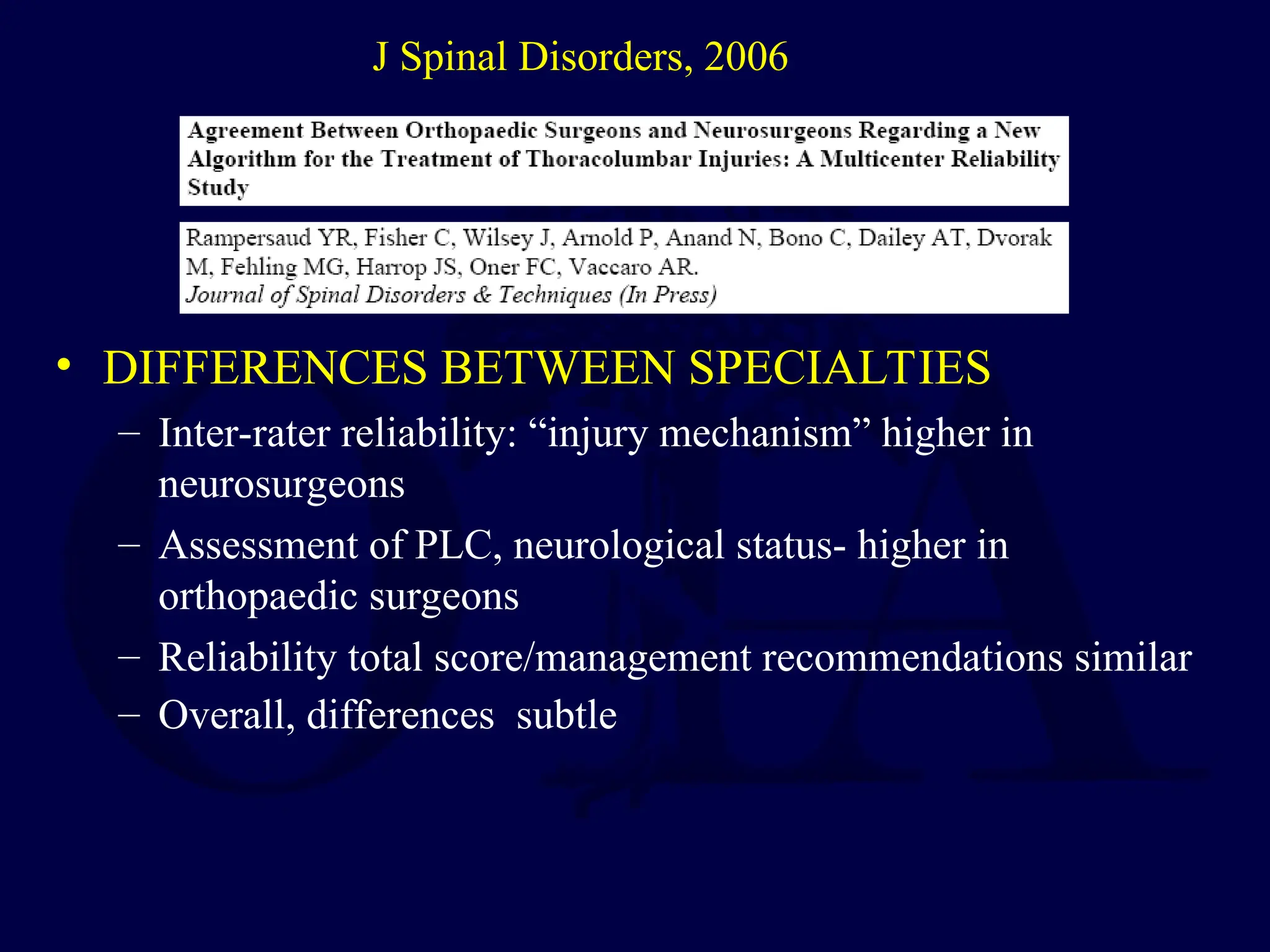 J Spinal Disorders, 2006

Agreement Between Orthopaedic Surgeons and Neurosurgeons Regarding a New Algorithm for the Treatment of Thoracolumbar Injuries: A Multicenter Reliability Study

Rampersaud YR, Fisher C, Wilsey J, Arnold P, Anand N, Bono C, Dailey AT, Dvorak M, Fehling MG, Harrop JS, Oner FC, Vaccaro AR.
Journal of Spinal Disorders & Techniques (In Press)

• DIFFERENCES BETWEEN SPECIALTIES
– Inter-rater reliability: “injury mechanism” higher in neurosurgeons
– Assessment of PLC, neurological status- higher in orthopaedic surgeons
– Reliability total score/management recommendations similar
– Overall, differences subtle